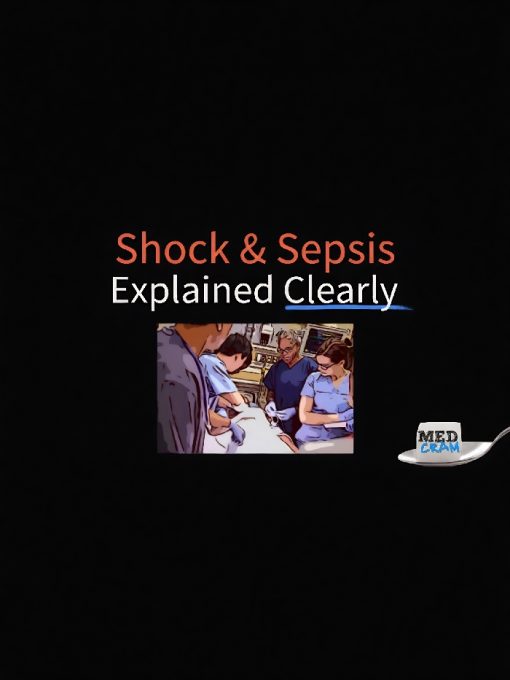 Shock & Sepsis
Explained Clearly

MED
CRAM